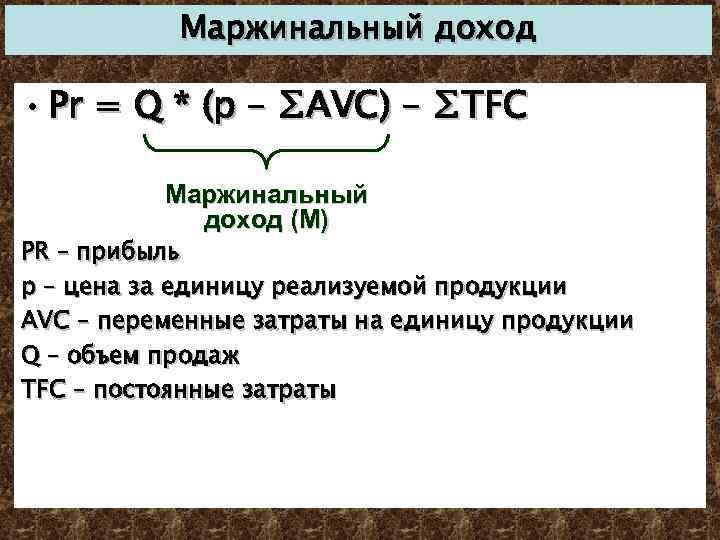 Маржинальный доход

• $Pr = Q * (p - \Sigma AVC) - \Sigma TFC$

Маржинальный доход (М)

PR – прибыль
p – цена за единицу реализуемой продукции
AVC – переменные затраты на единицу продукции
Q – объем продаж
TFC – постоянные затраты